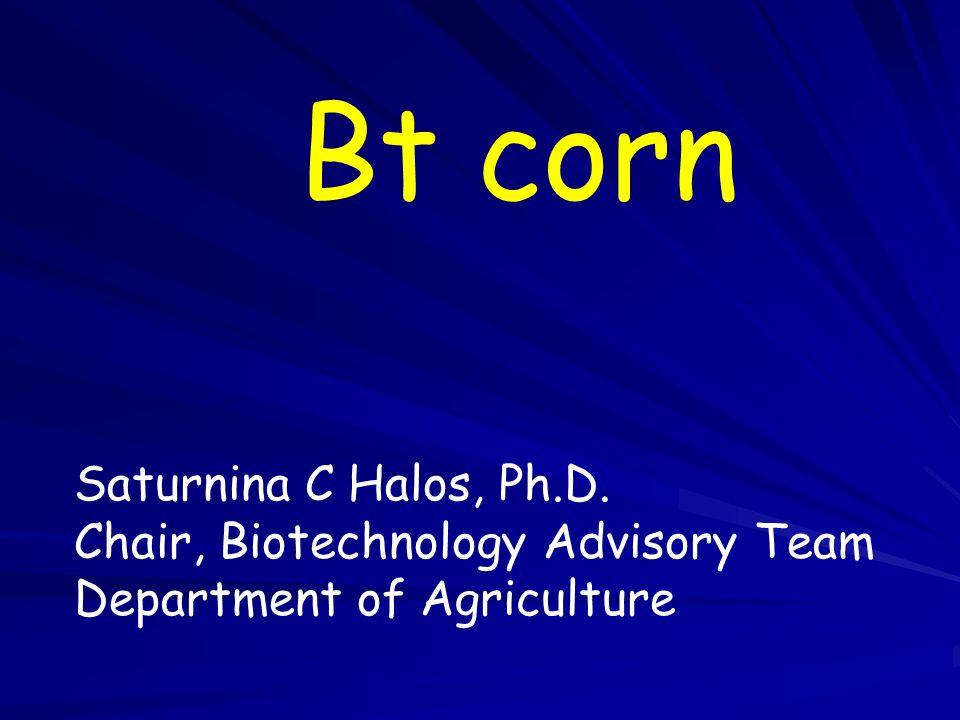 Bt corn

Saturnina C Halos, Ph.D.
Chair, Biotechnology Advisory Team
Department of Agriculture